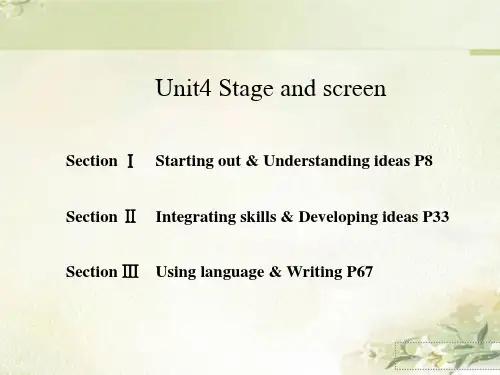 Unit4 Stage and screen

Section Ⅰ Starting out & Understanding ideas P8

Section Ⅱ Integrating skills & Developing ideas P33

Section Ⅲ Using language & Writing P67